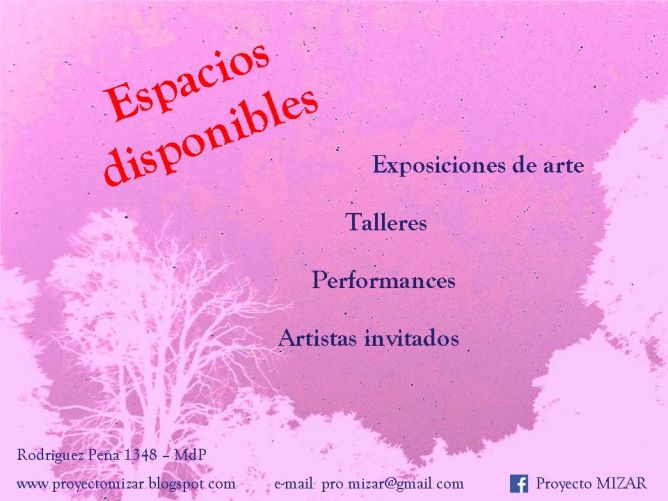 Espacios disponibles

Exposiciones de arte

Talleres

Performances

Artistas invitados

Rodriguez Peña 1348 – MdP

www.proyectomizar.blogspot.com

e-mail: pro.mizar@gmail.com

Proyecto MIZAR